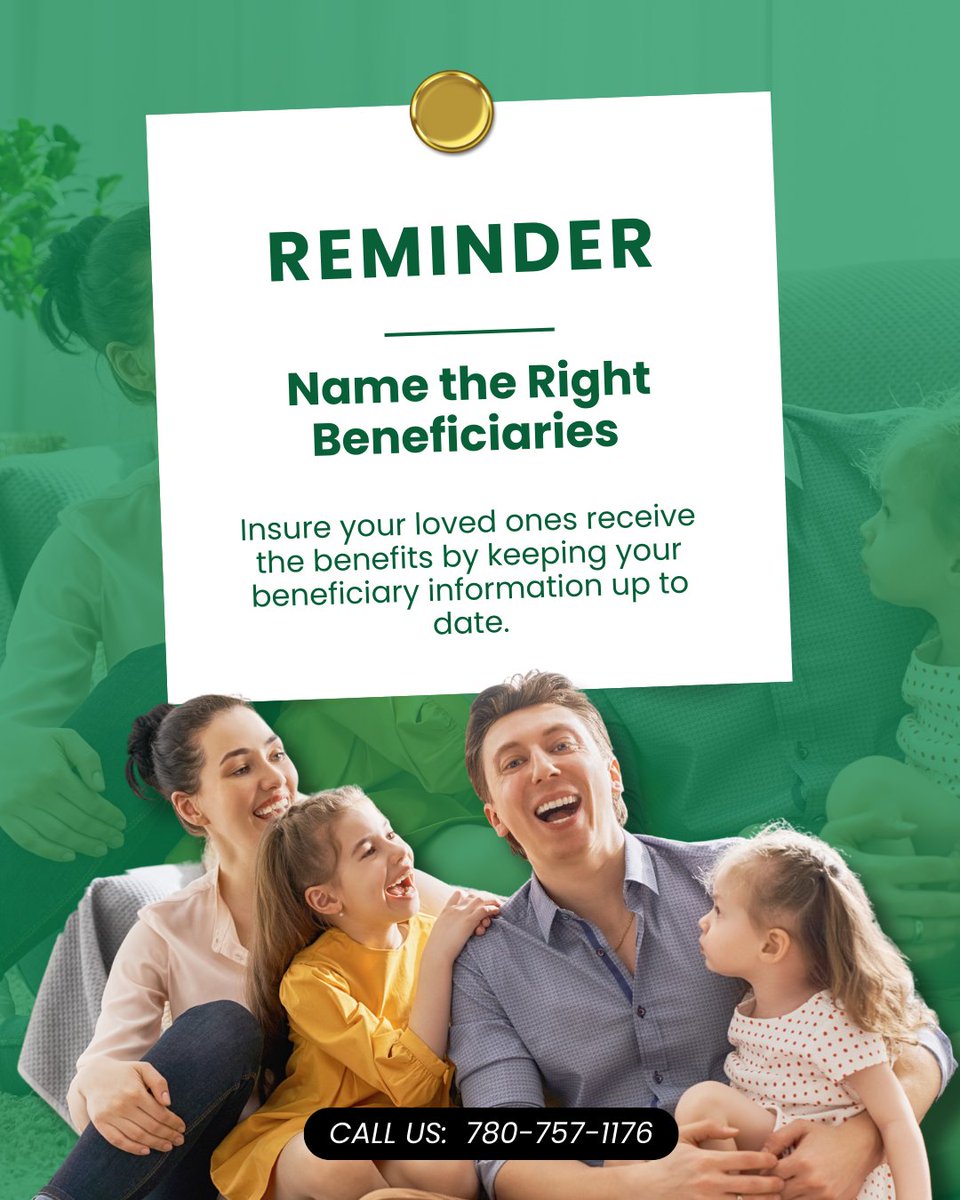 REMINDER

Name the Right Beneficiaries

Insure your loved ones receive the benefits by keeping your beneficiary information up to date.

CALL US: 780-757-1176